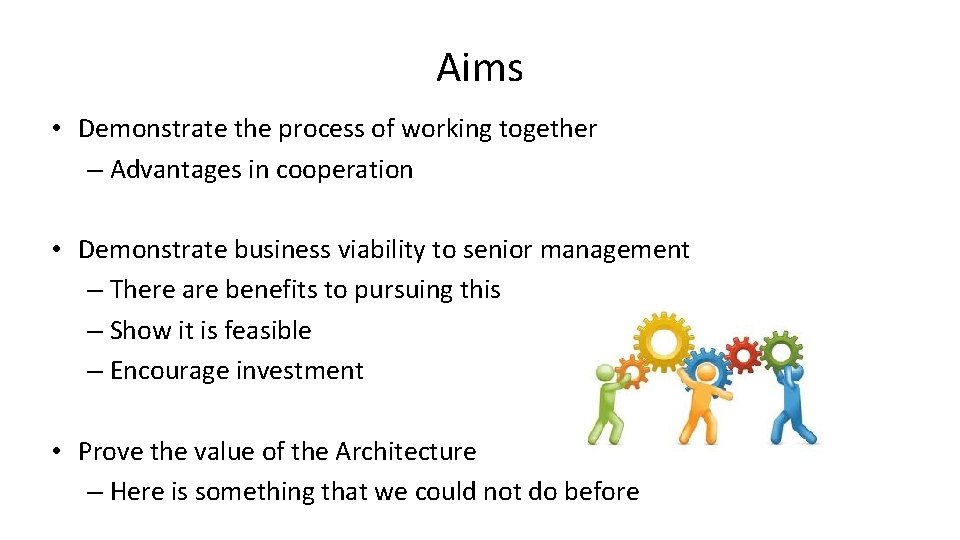 Aims

• Demonstrate the process of working together
– Advantages in cooperation

• Demonstrate business viability to senior management
– There are benefits to pursuing this
– Show it is feasible
– Encourage investment

• Prove the value of the Architecture
– Here is something that we could not do before